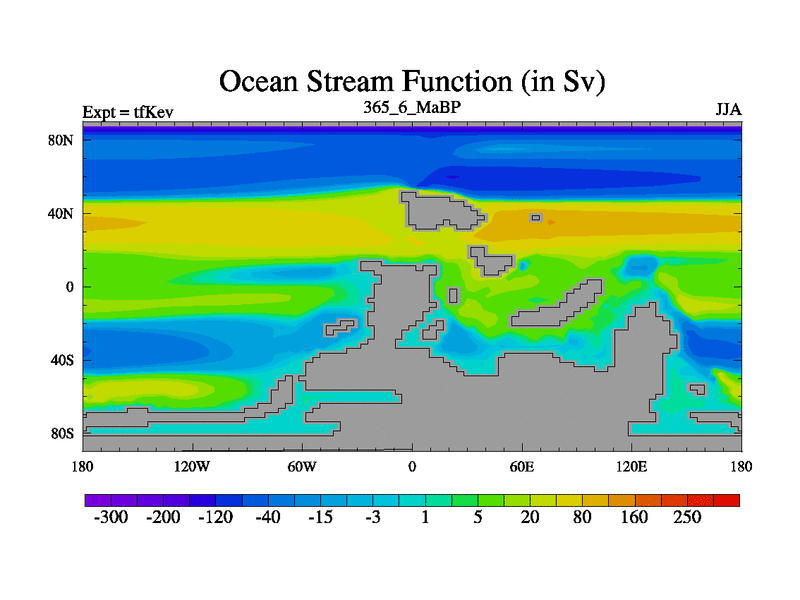 Ocean Stream Function (in Sv)

Expt = tfKev

365_6_MaBP

JJA

80N
40N
0
40S
80S

180
120W
60W
0
60E
120E
180

-300
-200
-120
-40
-15
-3
1
5
20
80
160
250